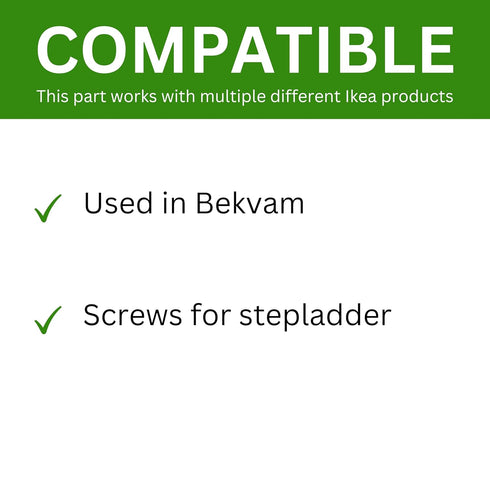 COMPATIBLE
This part works with multiple different Ikea products

✓ Used in Bekvam

✓ Screws for stepladder